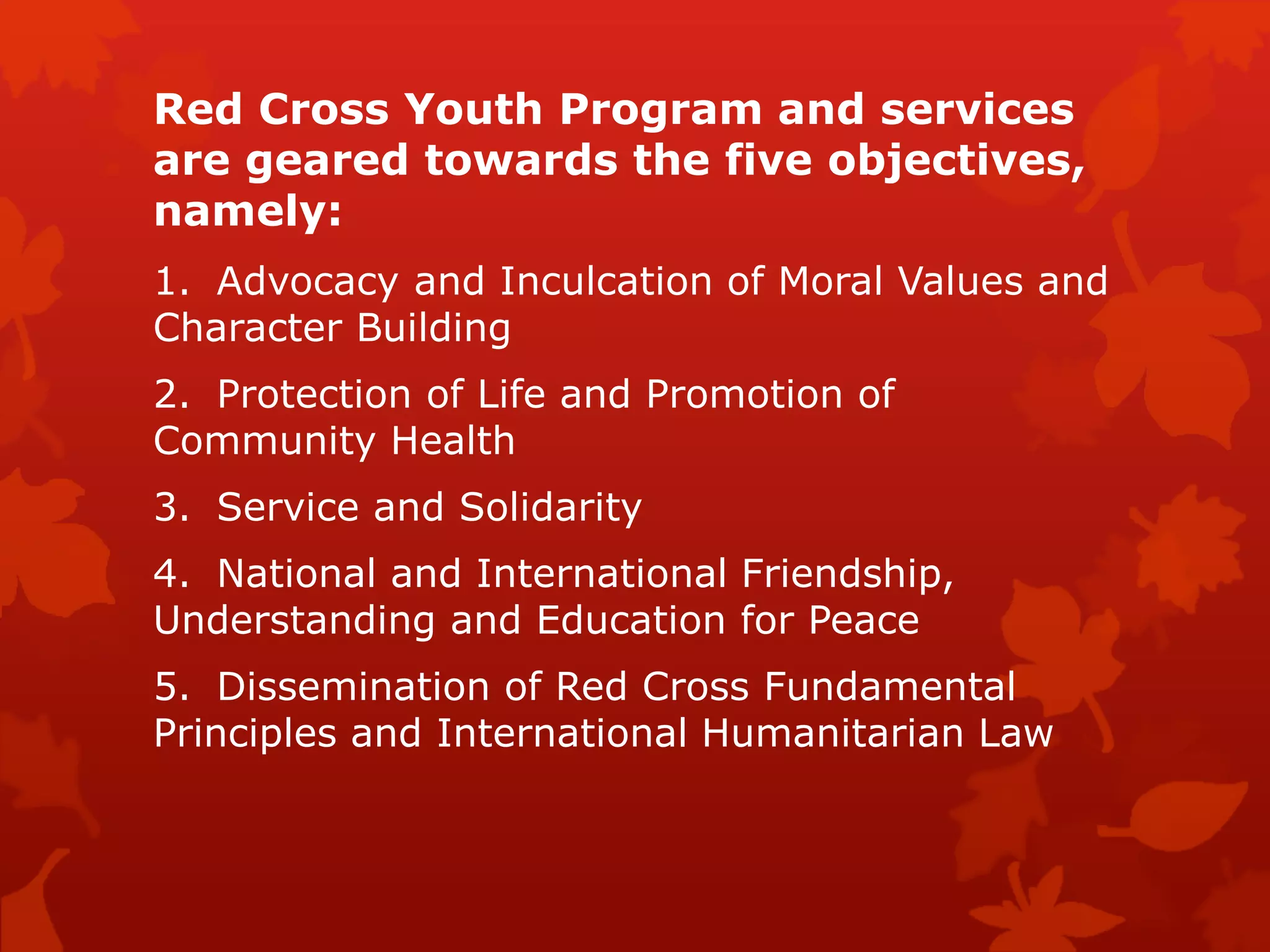 Red Cross Youth Program and services are geared towards the five objectives, namely:

1. Advocacy and Inculcation of Moral Values and Character Building

2. Protection of Life and Promotion of Community Health

3. Service and Solidarity

4. National and International Friendship, Understanding and Education for Peace

5. Dissemination of Red Cross Fundamental Principles and International Humanitarian Law